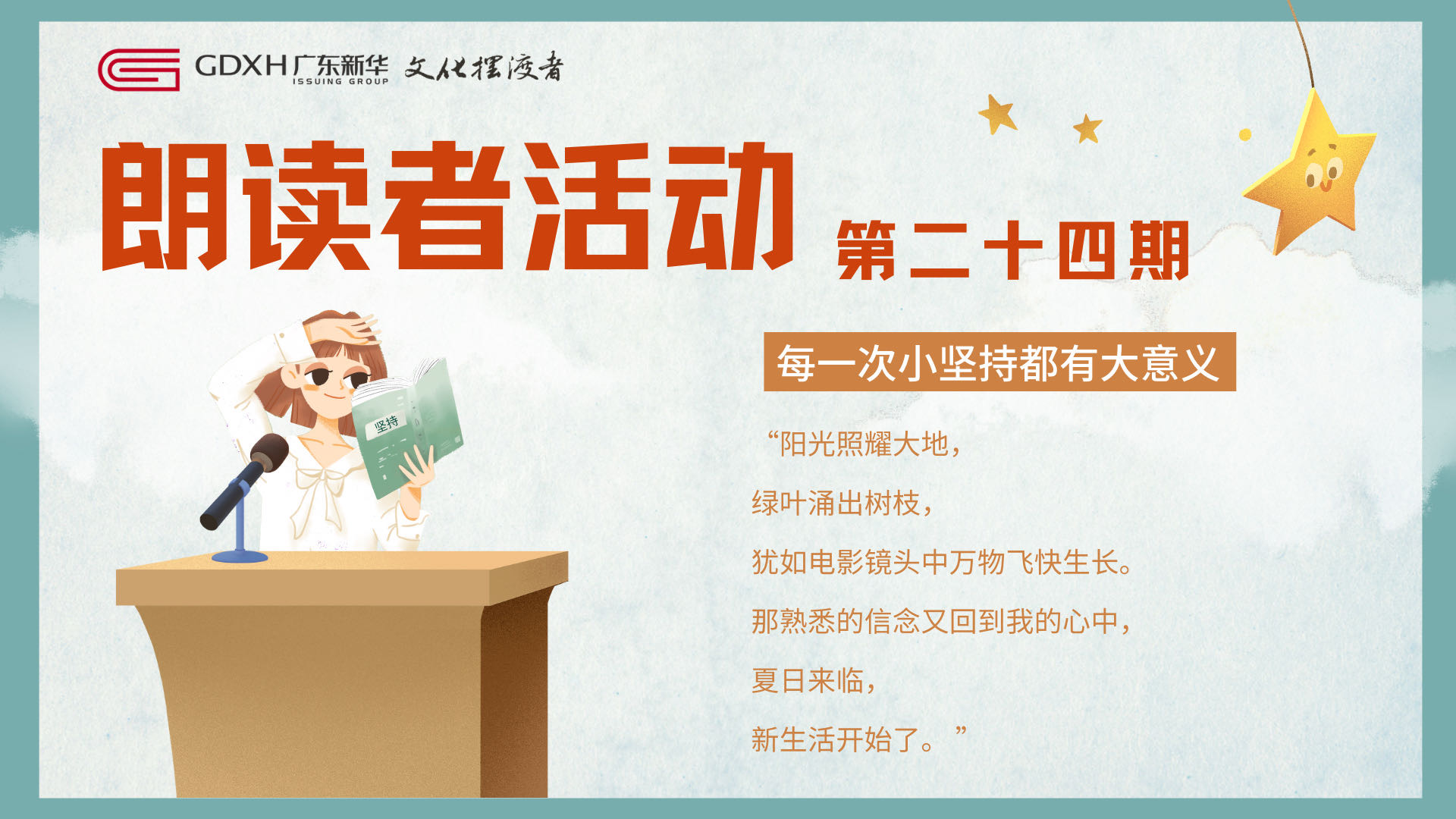 GDXH 广东新华 ISSUING GROUP 文化摆渡者

朗读者活动 第二十四期

每一次小坚持都有大意义

坚持

“阳光照耀大地，

绿叶涌出树枝，

犹如电影镜头中万物飞快生长。

那熟悉的信念又回到我的心中，

夏日来临，

新生活开始了。”